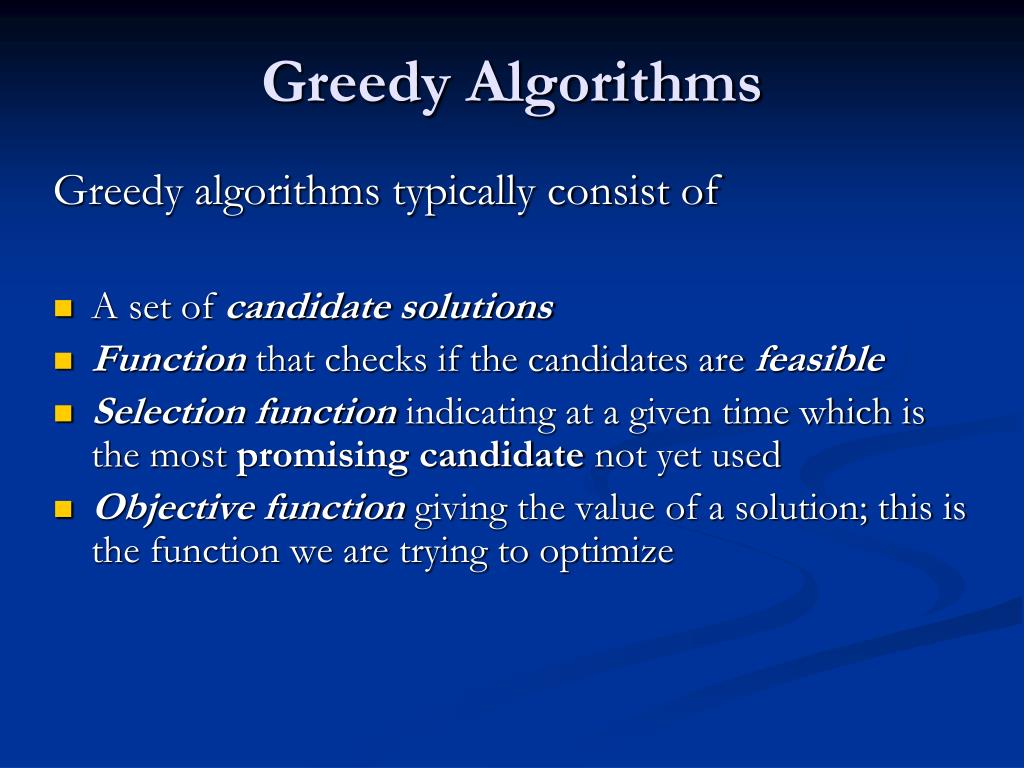 Greedy Algorithms

Greedy algorithms typically consist of

- A set of candidate solutions
- Function that checks if the candidates are feasible
- Selection function indicating at a given time which is the most promising candidate not yet used
- Objective function giving the value of a solution; this is the function we are trying to optimize